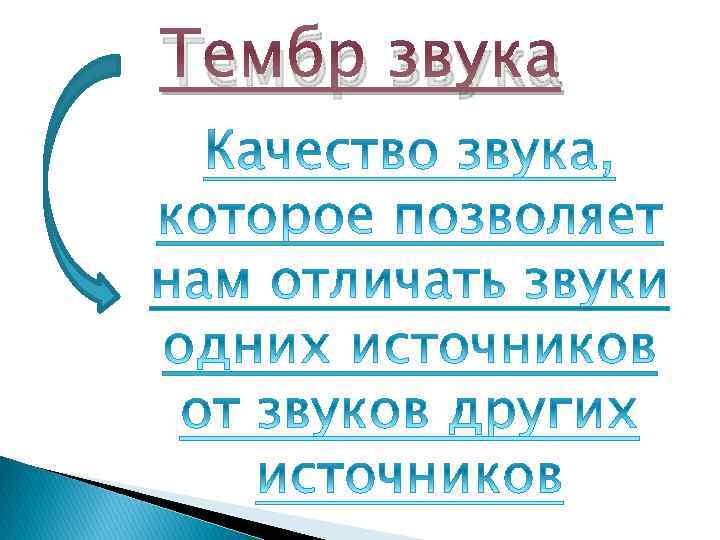 Тембр звука

Качество звука, которое позволяет нам отличать звуки одних источников от звуков других источников